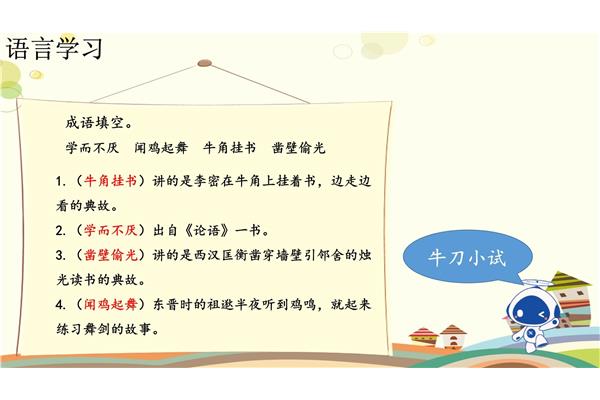 语言学习

成语填空。

学而不厌　闻鸡起舞　牛角挂书　凿壁偷光

1.（牛角挂书）讲的是李密在牛角上挂着书，边走边看的典故。

2.（学而不厌）出自《论语》一书。

3.（凿壁偷光）讲的是西汉匡衡凿穿墙壁引邻舍的烛光读书的典故。

4.（闻鸡起舞）东晋时的祖逖半夜听到鸡鸣，就起来练习舞剑的故事。

牛刀小试